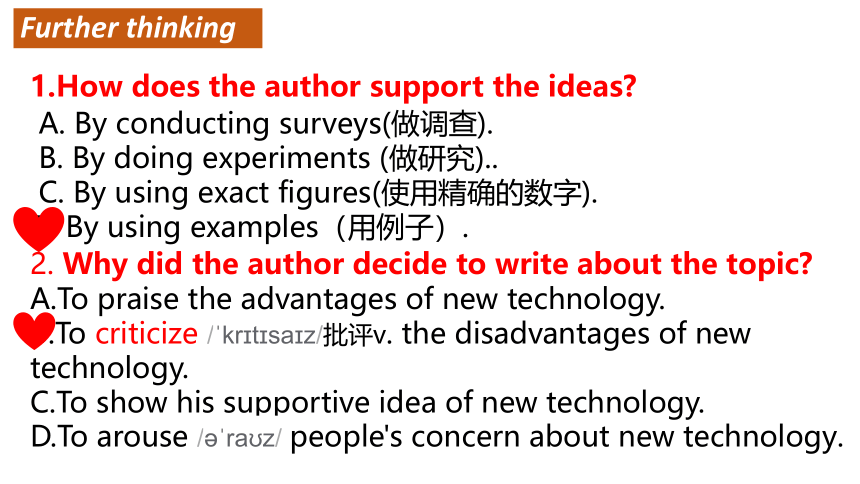 Further thinking

1.How does the author support the ideas?
A. By conducting surveys(做调查).
B. By doing experiments (做研究)..
C. By using exact figures(使用精确的数字).
By using examples（用例子）.

2. Why did the author decide to write about the topic?
A.To praise the advantages of new technology.
.To criticize /ˈkrɪtɪsaɪz/批评v. the disadvantages of new technology.
C.To show his supportive idea of new technology.
D.To arouse /əˈraʊz/ people's concern about new technology.